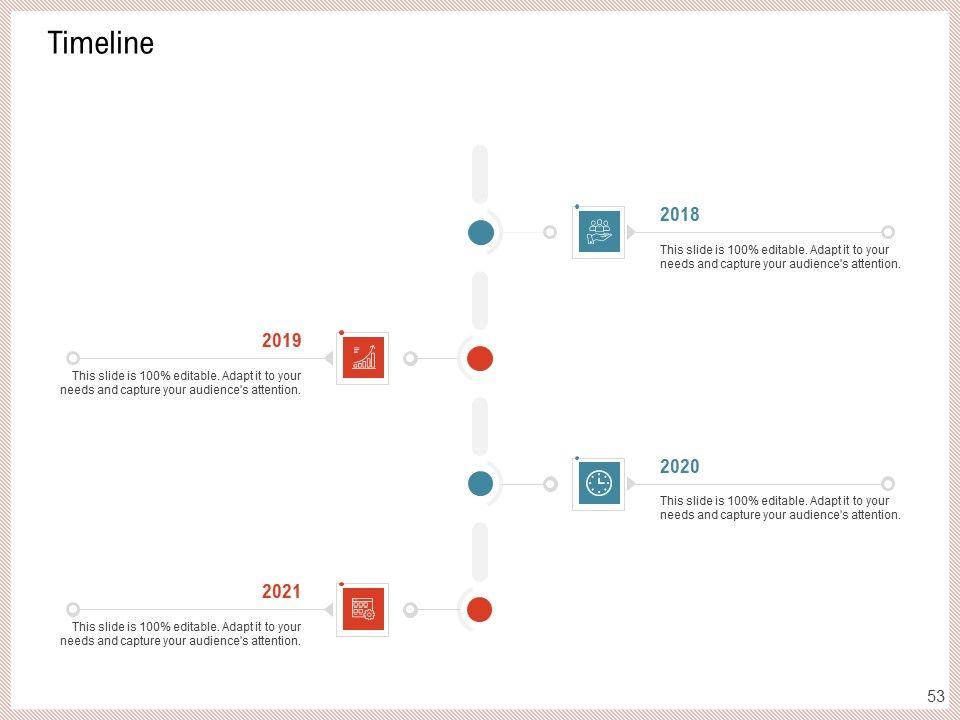 Timeline

2018

This slide is 100% editable. Adapt it to your needs and capture your audience's attention.

2019

This slide is 100% editable. Adapt it to your needs and capture your audience's attention.

2020

This slide is 100% editable. Adapt it to your needs and capture your audience's attention.

2021

This slide is 100% editable. Adapt it to your needs and capture your audience's attention.

53